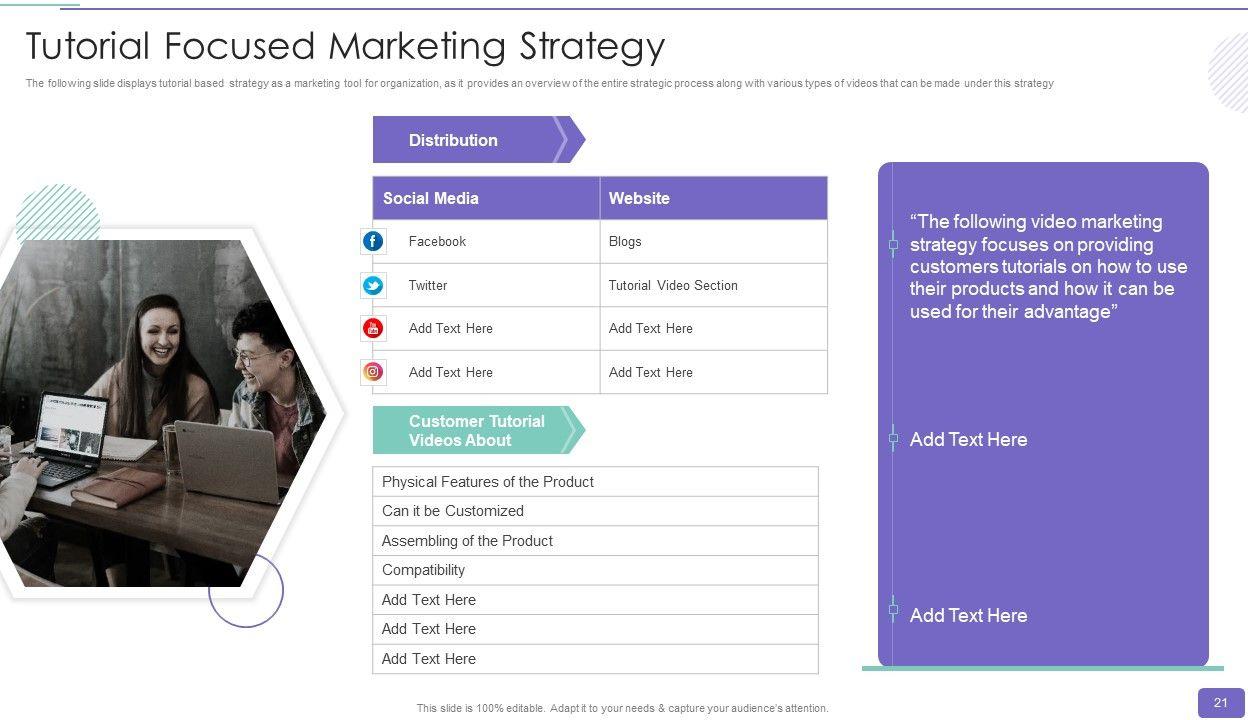 Tutorial Focused Marketing Strategy

The following slide displays tutorial based strategy as a marketing tool for organization, as it provides an overview of the entire strategic process along with various types of videos that can be made under this strategy

Distribution

| Social Media | Website |
|---|---|
| Facebook | Blogs |
| Twitter | Tutorial Video Section |
| Add Text Here | Add Text Here |
| Add Text Here | Add Text Here |

Customer Tutorial Videos About

| Physical Features of the Product |
|---|
| Can it be Customized |
| Assembling of the Product |
| Compatibility |
| Add Text Here |
| Add Text Here |
| Add Text Here |

“The following video marketing strategy focuses on providing customers tutorials on how to use their products and how it can be used for their advantage”

Add Text Here

Add Text Here

This slide is 100% editable. Adapt it to your needs & capture your audience's attention.

21